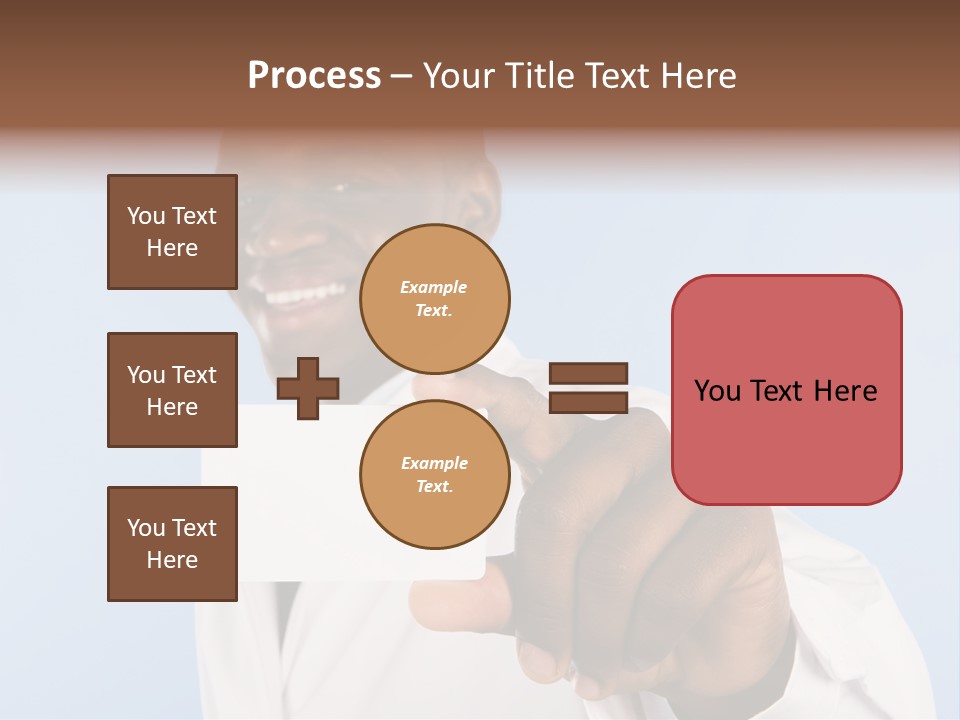 Process – Your Title Text Here

You Text Here

You Text Here

You Text Here

Example Text.

Example Text.

You Text Here